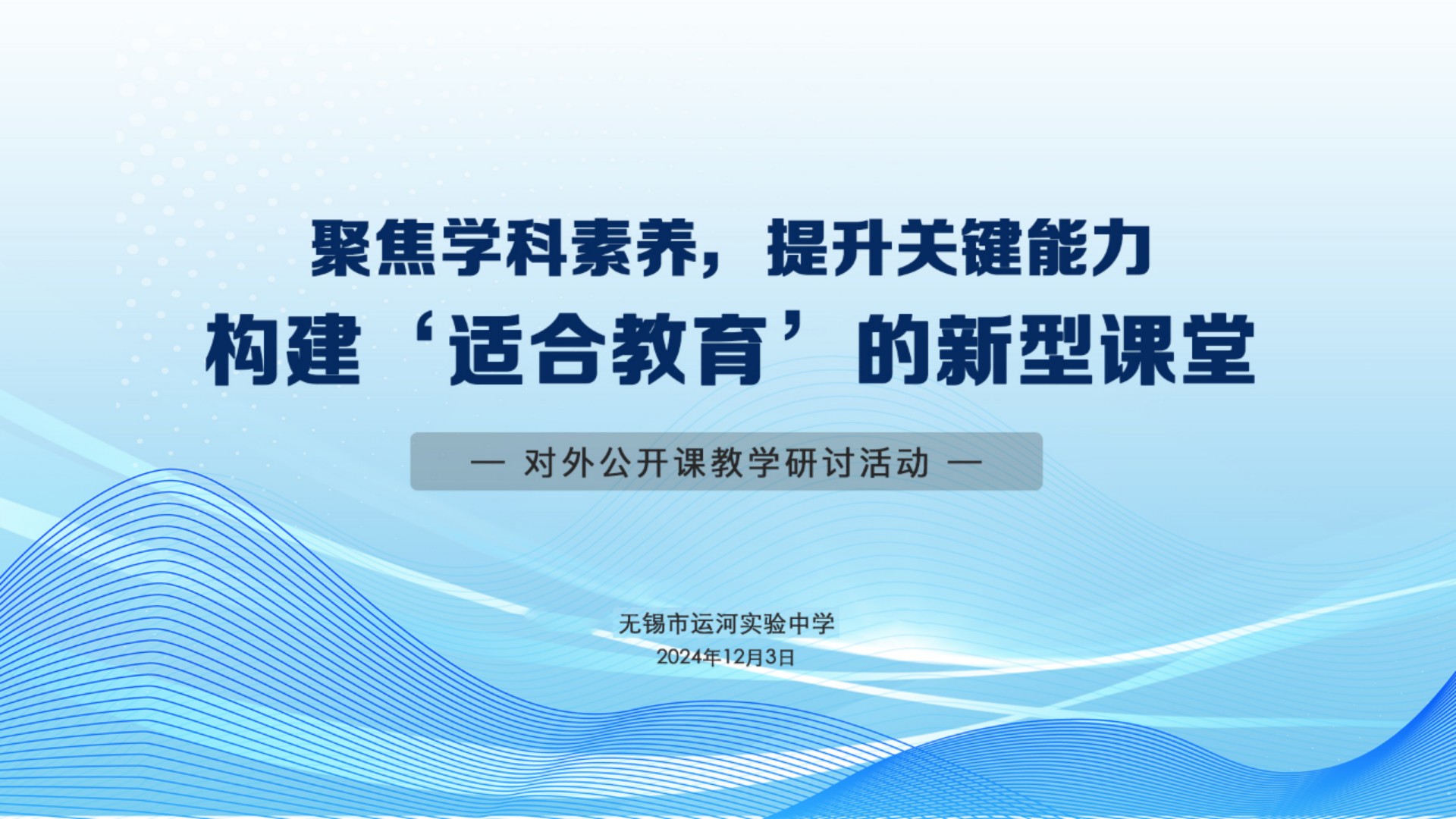 聚焦学科素养，提升关键能力
构建‘适合教育’的新型课堂

— 对外公开课教学研讨活动 —

无锡市运河实验中学
2024年12月3日